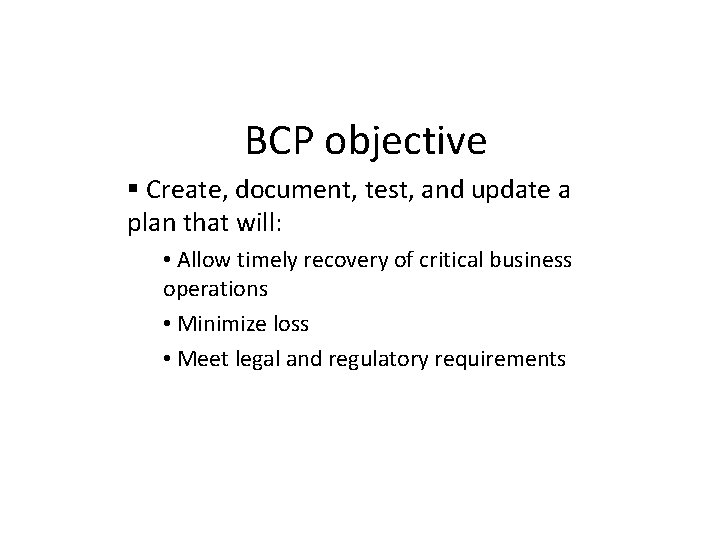 BCP objective

▪ Create, document, test, and update a plan that will:

• Allow timely recovery of critical business operations

• Minimize loss

• Meet legal and regulatory requirements